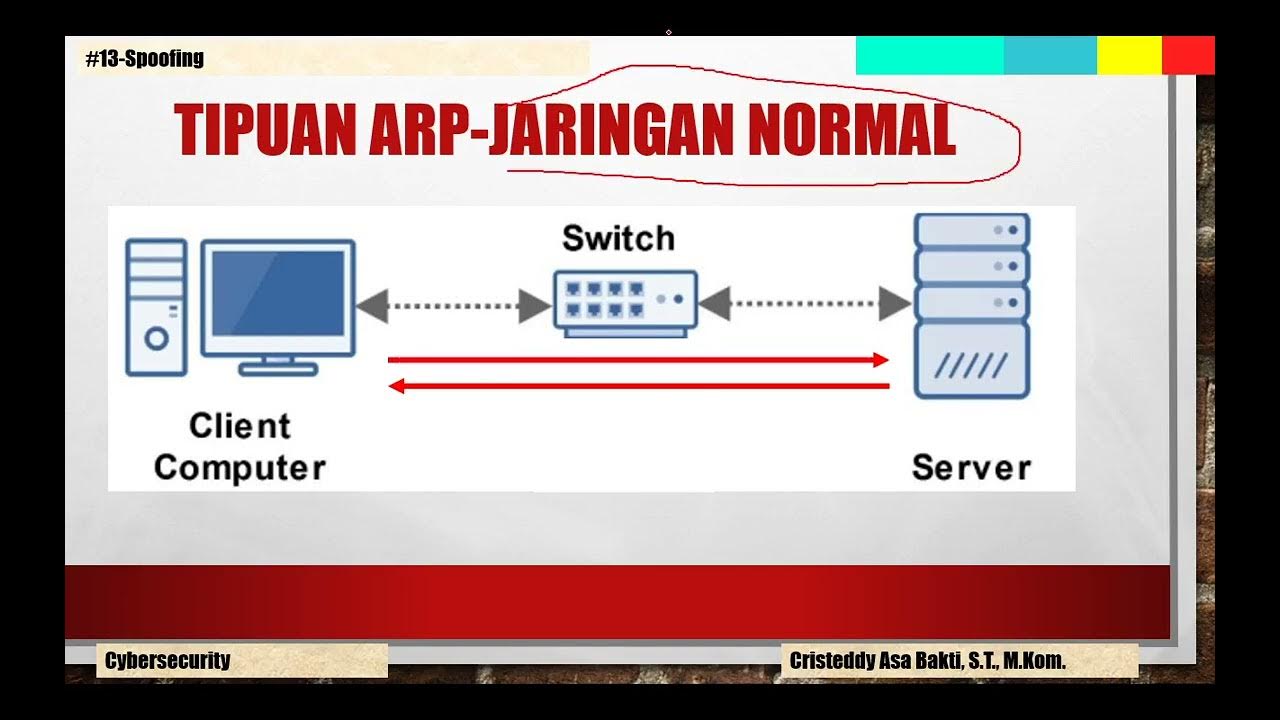 #13-Spoofing

TIPUAN ARP-JARINGAN NORMAL

Switch

Client Computer

Server

Cybersecurity

Cristeddy Asa Bakti, S.T., M.Kom.